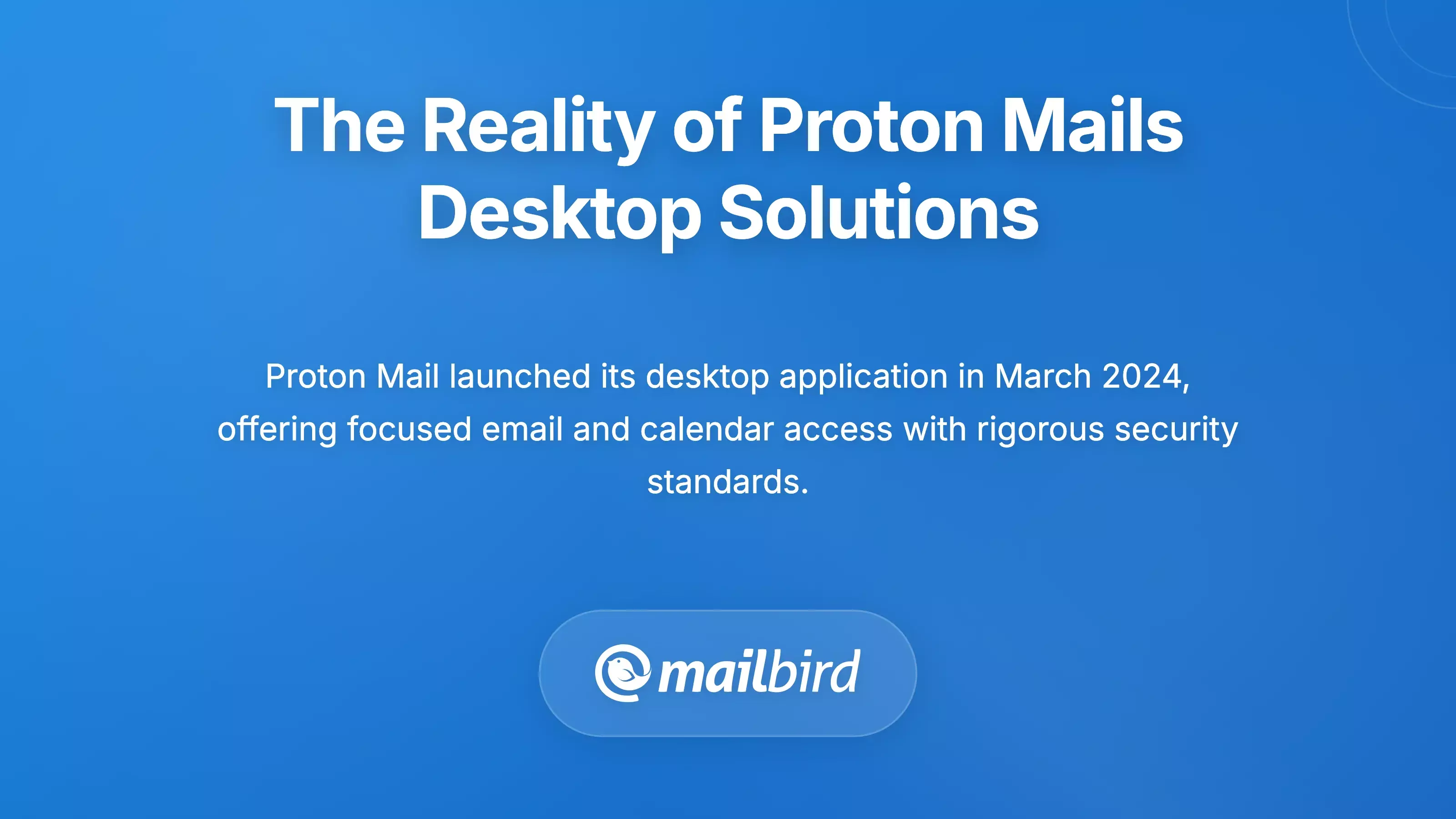 The Reality of Proton Mails Desktop Solutions

Proton Mail launched its desktop application in March 2024, offering focused email and calendar access with rigorous security standards.

mailbird